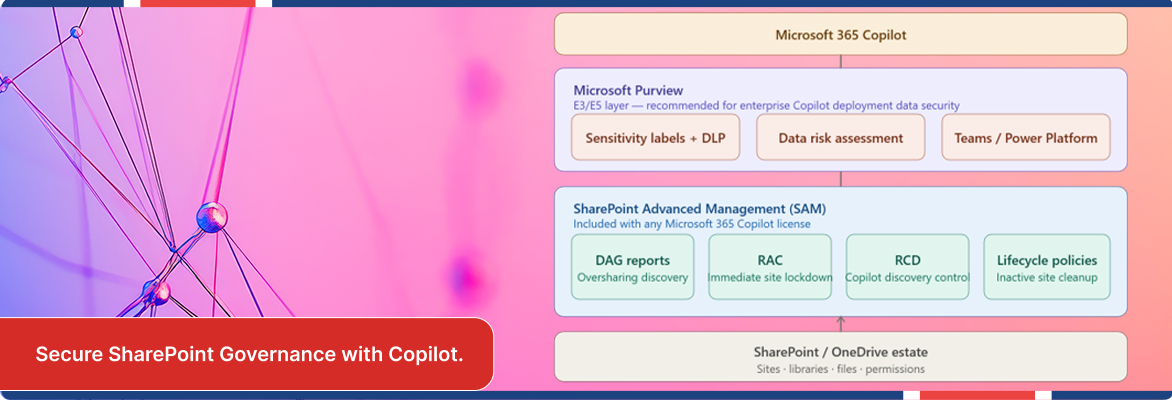 Microsoft 365 Copilot

Microsoft Purview
E3/E5 layer — recommended for enterprise Copilot deployment data security

Sensitivity labels + DLP

Data risk assessment

Teams / Power Platform

SharePoint Advanced Management (SAM)
Included with any Microsoft 365 Copilot license

DAG reports
Oversharing discovery

RAC
Immediate site lockdown

RCD
Copilot discovery control

Lifecycle policies
Inactive site cleanup

SharePoint / OneDrive estate
Sites · libraries · files · permissions

Secure SharePoint Governance with Copilot.